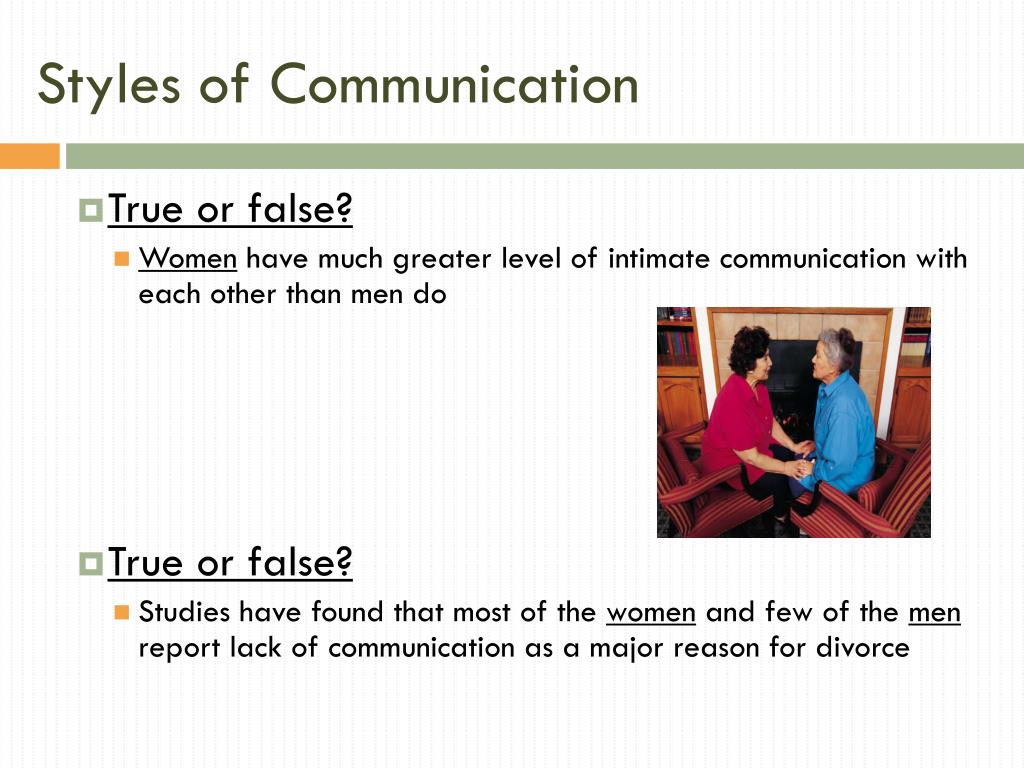 Styles of Communication

True or false?

Women have much greater level of intimate communication with each other than men do

True or false?

Studies have found that most of the women and few of the men report lack of communication as a major reason for divorce